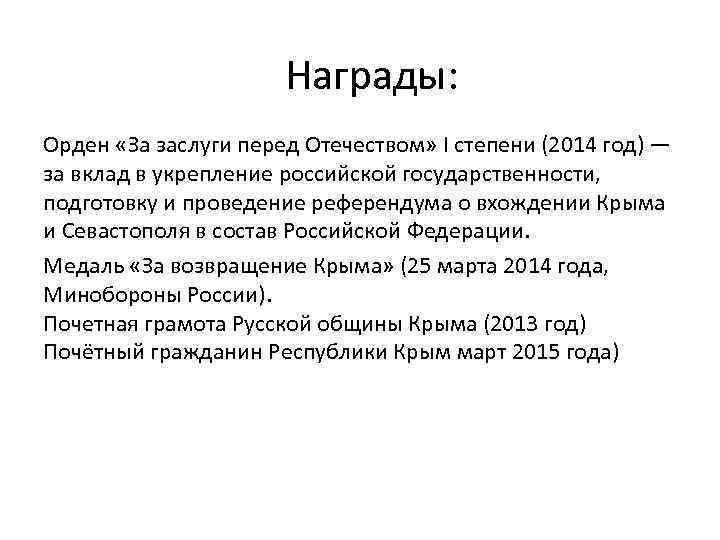 Награды:

Орден «За заслуги перед Отечеством» I степени (2014 год) — за вклад в укрепление российской государственности, подготовку и проведение референдума о вхождении Крыма и Севастополя в состав Российской Федерации.

Медаль «За возвращение Крыма» (25 марта 2014 года, Минобороны России).
Почетная грамота Русской общины Крыма (2013 год)
Почётный гражданин Республики Крым март 2015 года)